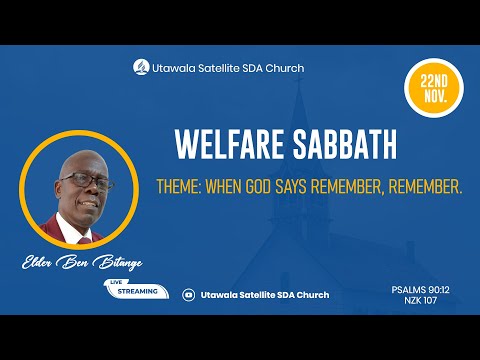 Utawala Satellite SDA Church

22ND NOV.

WELFARE SABBATH

THEME: WHEN GOD SAYS REMEMBER, REMEMBER.

Elder Ben Bitange

LIVE STREAMING

Utawala Satellite SDA Church

PSALMS 90:12
NZK 107